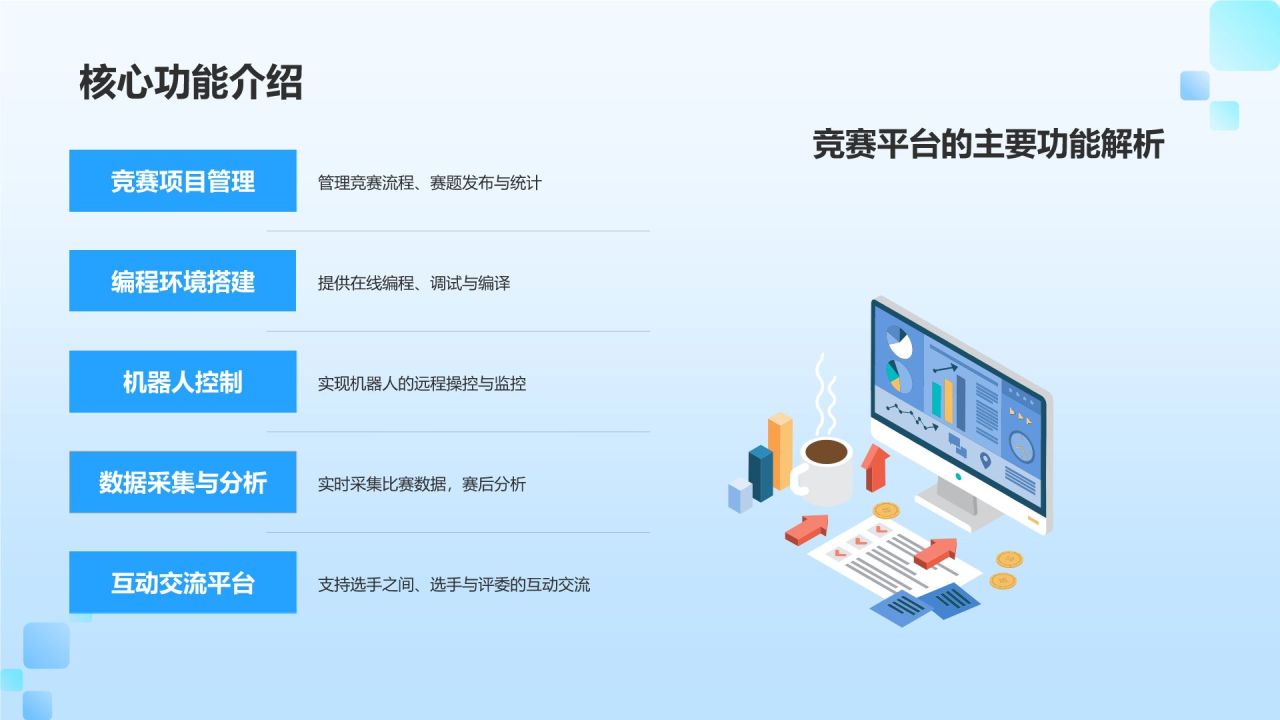 核心功能介绍

竞赛平台的主要功能解析

竞赛项目管理

管理竞赛流程、赛题发布与统计

编程环境搭建

提供在线编程、调试与编译

机器人控制

实现机器人的远程操控与监控

数据采集与分析

实时采集比赛数据，赛后分析

互动交流平台

支持选手之间、选手与评委的互动交流